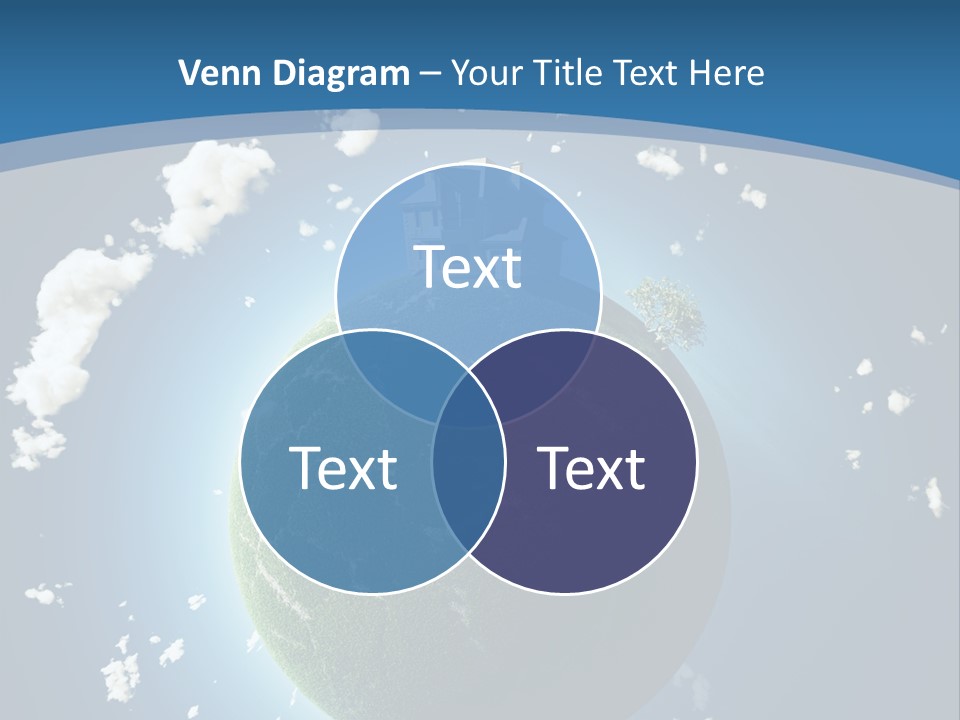 Venn Diagram – Your Title Text Here

Text

Text

Text